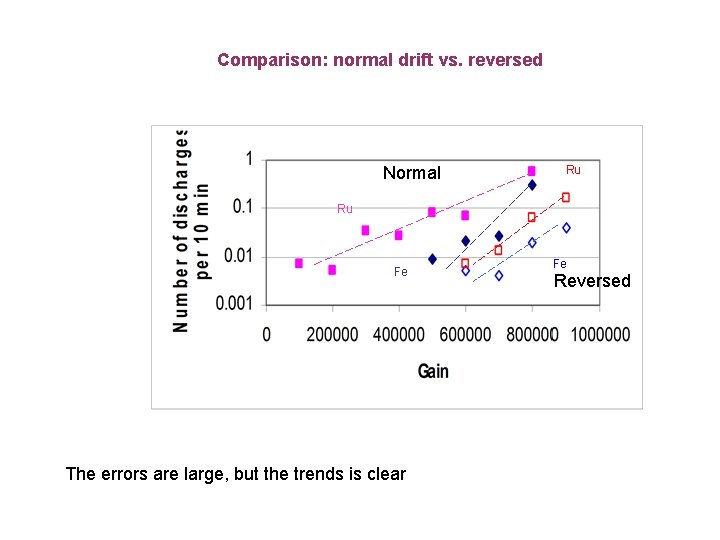 Comparison: normal drift vs. reversed

Number of discharges per 10 min

1
0.1
0.01
0.001

Normal
Ru
Ru
Fe
Fe
Reversed

0
200000
400000
600000
800000
1000000

Gain

The errors are large, but the trends is clear